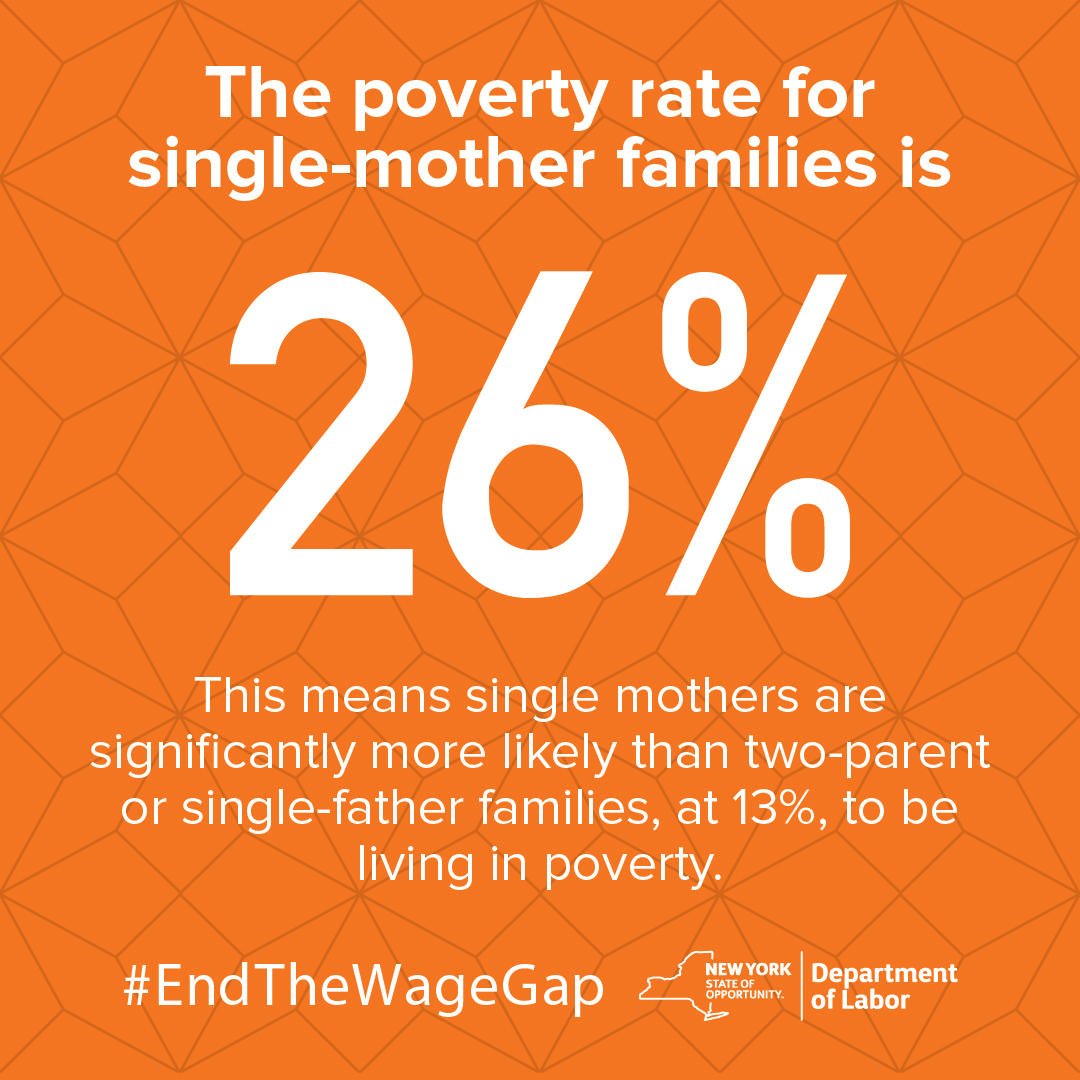 The poverty rate for single-mother families is

26%

This means single mothers are significantly more likely than two-parent or single-father families, at 13%, to be living in poverty.

#EndTheWageGap

NEW YORK STATE OF OPPORTUNITY. Department of Labor